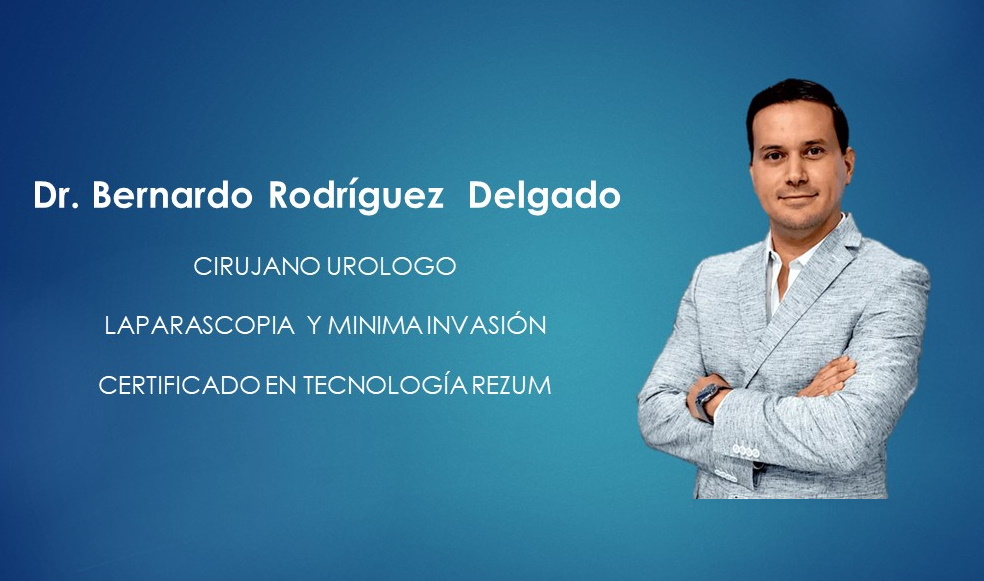 Dr. Bernardo Rodríguez Delgado

CIRUJANO UROLOGO

LAPARASCOPIA Y MINIMA INVASIÓN

CERTIFICADO EN TECNOLOGÍA REZUM